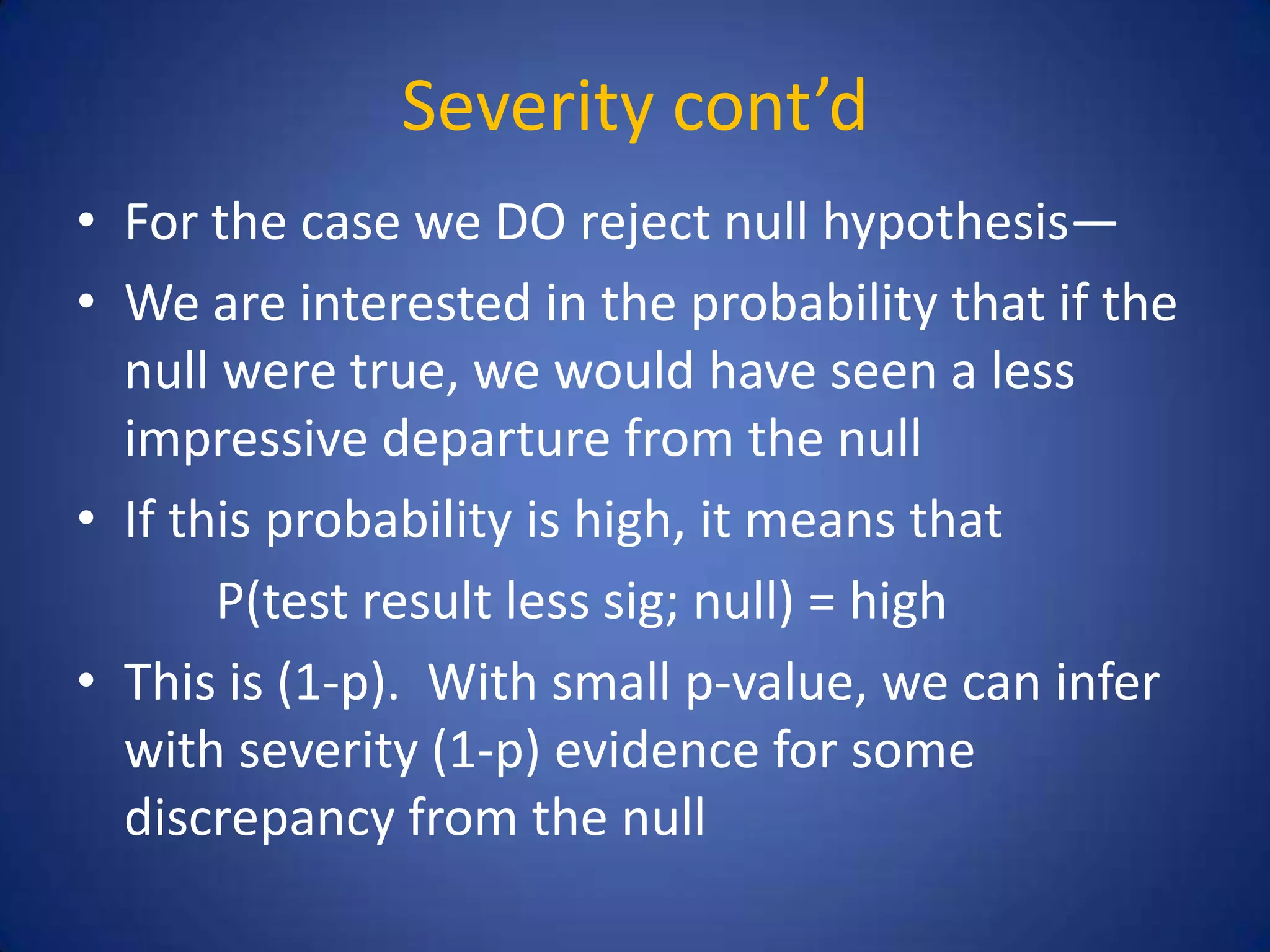 Severity cont’d

• For the case we DO reject null hypothesis—

• We are interested in the probability that if the null were true, we would have seen a less impressive departure from the null

• If this probability is high, it means that

P(test result less sig; null) = high

• This is (1-p). With small p-value, we can infer with severity (1-p) evidence for some discrepancy from the null